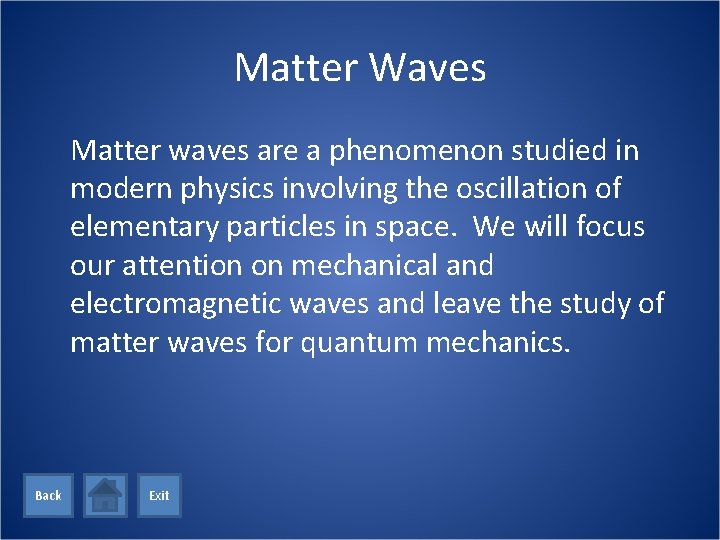 Matter Waves

Matter waves are a phenomenon studied in modern physics involving the oscillation of elementary particles in space. We will focus our attention on mechanical and electromagnetic waves and leave the study of matter waves for quantum mechanics.

Back

Exit